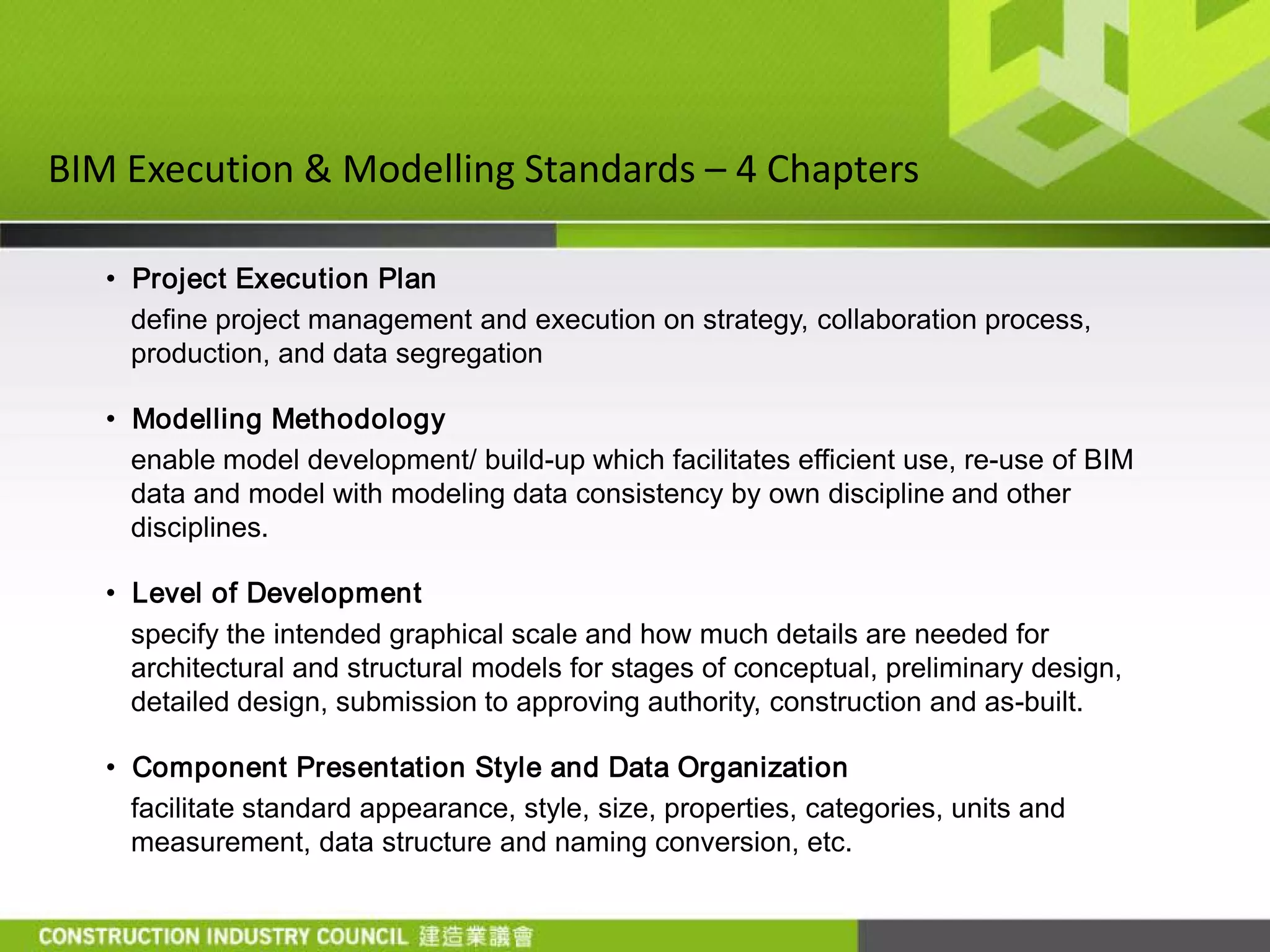 BIM Execution & Modelling Standards – 4 Chapters

• Project Execution Plan
define project management and execution on strategy, collaboration process, production, and data segregation

• Modelling Methodology
enable model development/ build-up which facilitates efficient use, re-use of BIM data and model with modeling data consistency by own discipline and other disciplines.

• Level of Development
specify the intended graphical scale and how much details are needed for architectural and structural models for stages of conceptual, preliminary design, detailed design, submission to approving authority, construction and as-built.

• Component Presentation Style and Data Organization
facilitate standard appearance, style, size, properties, categories, units and measurement, data structure and naming conversion, etc.

CONSTRUCTION INDUSTRY COUNCIL 建造業議會